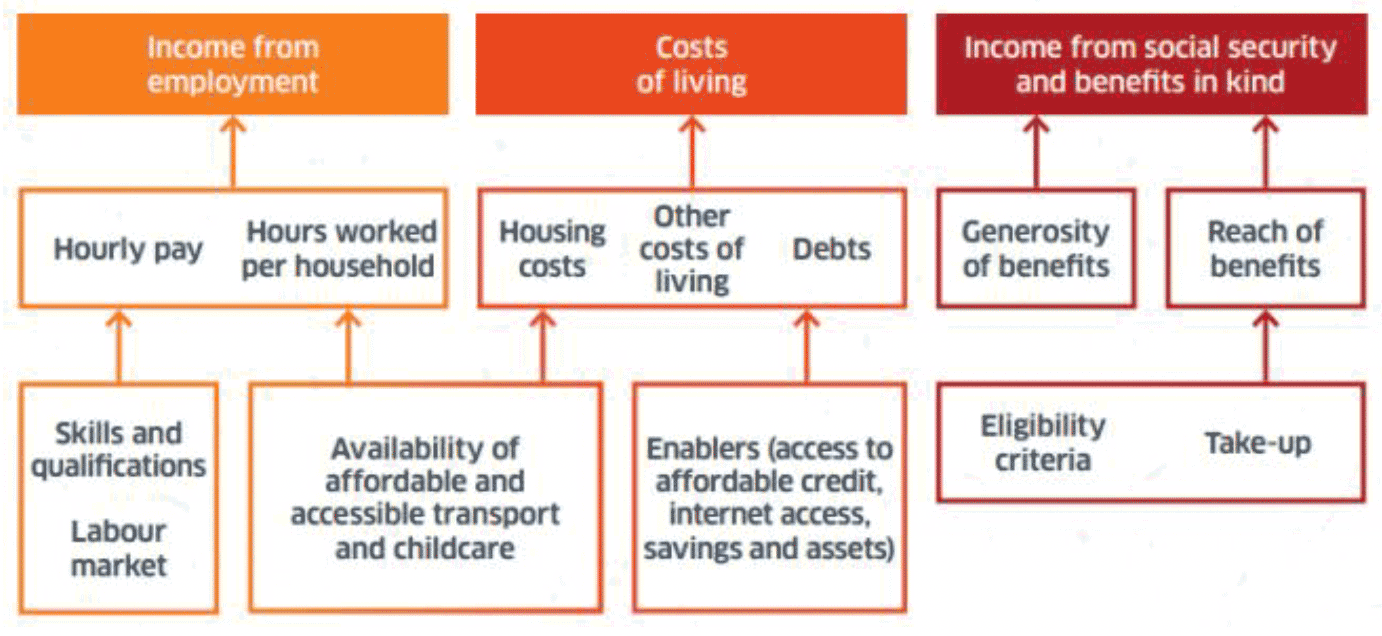 Income from employment

Costs of living

Income from social security and benefits in kind

Hourly pay

Hours worked per household

Housing costs

Other costs of living

Debts

Generosity of benefits

Reach of benefits

Skills and qualifications

Labour market

Availability of affordable and accessible transport and childcare

Enablers (access to affordable credit, internet access, savings and assets)

Eligibility criteria

Take-up